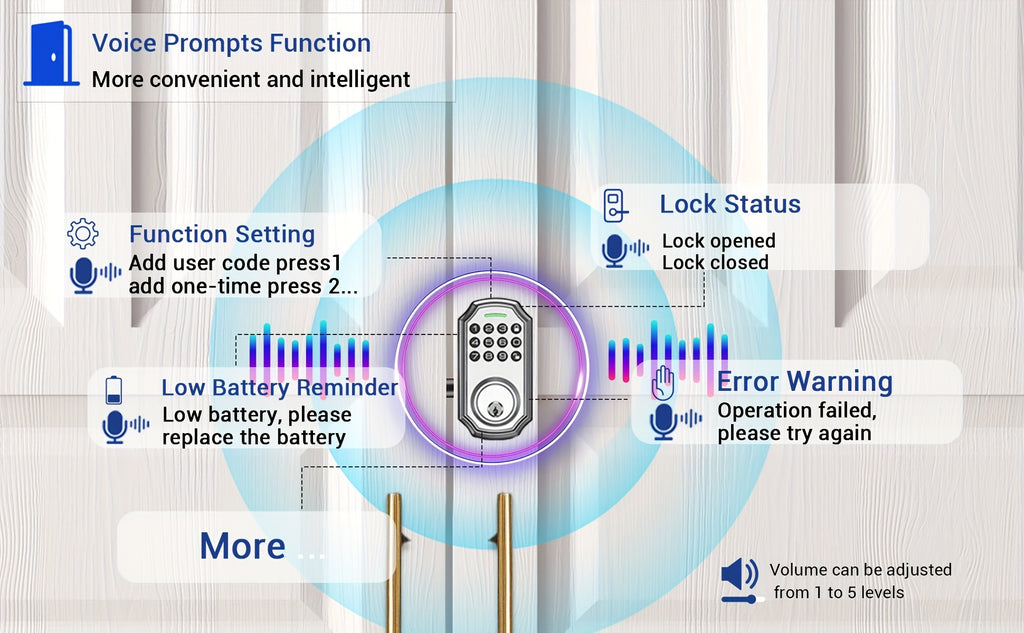 Voice Prompts Function
More convenient and intelligent

Function Setting
Add user code press1
add one-time press 2...

Lock Status
Lock opened
Lock closed

Low Battery Reminder
Low battery, please replace the battery

Error Warning
Operation failed, please try again

More ...

Volume can be adjusted from 1 to 5 levels